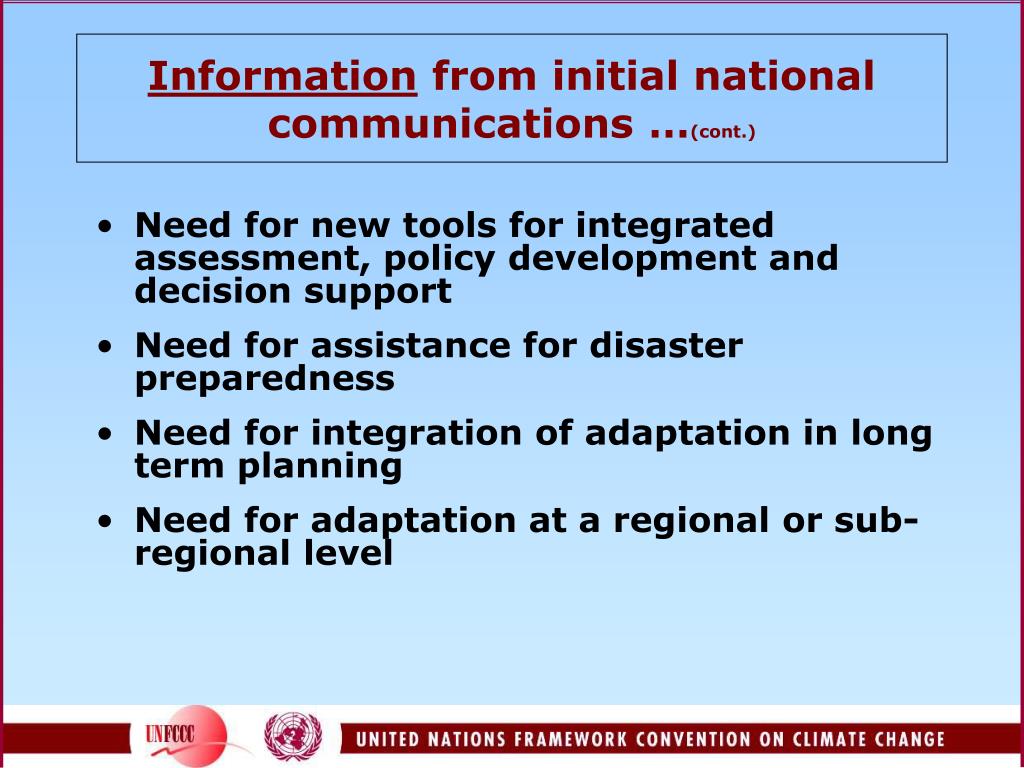 Information from initial national communications …(cont.)

• Need for new tools for integrated assessment, policy development and decision support
• Need for assistance for disaster preparedness
• Need for integration of adaptation in long term planning
• Need for adaptation at a regional or sub-regional level

UNFCCC

UNITED NATIONS FRAMEWORK CONVENTION ON CLIMATE CHANGE